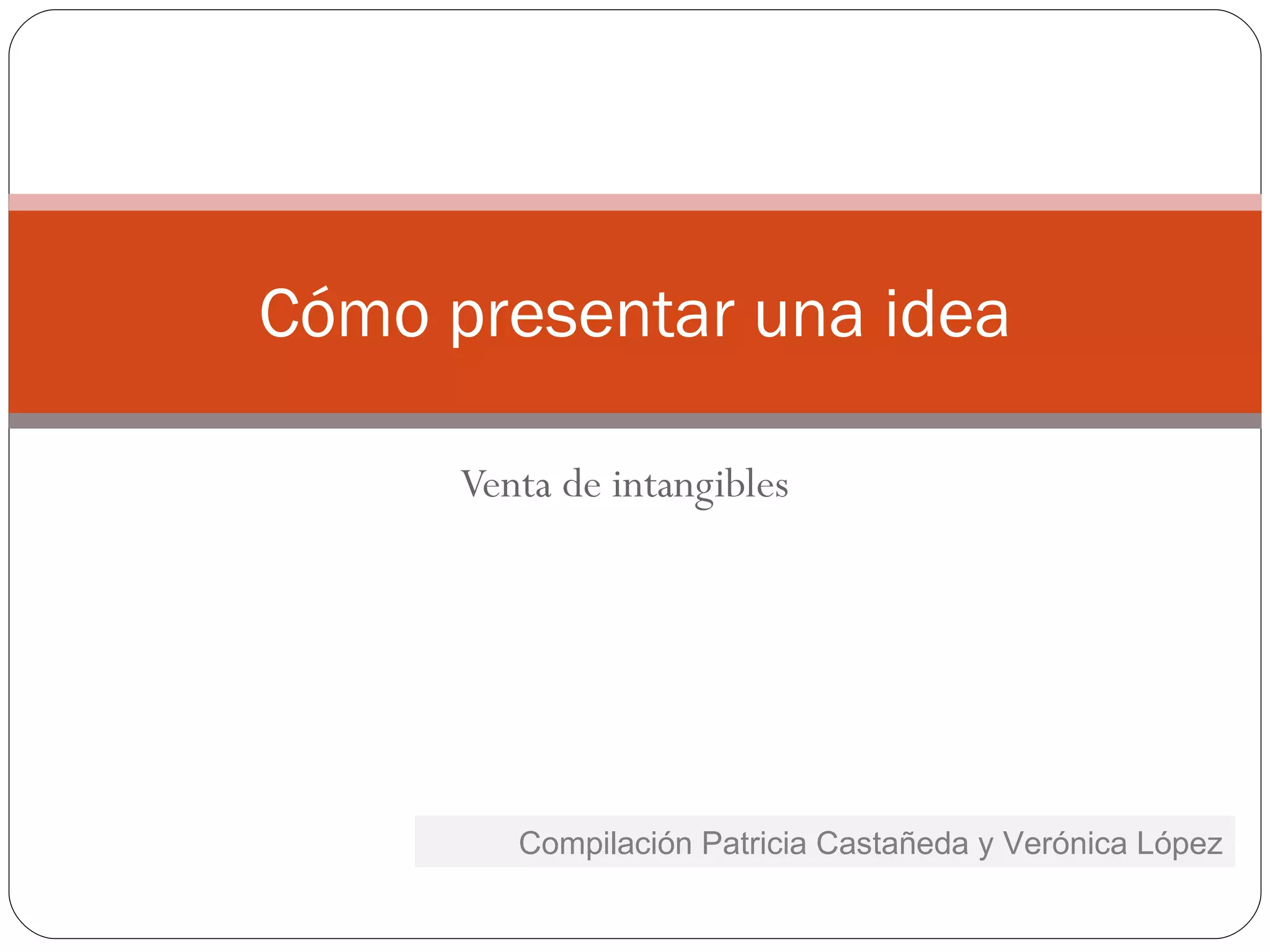 Cómo presentar una idea

Venta de intangibles

Compilación Patricia Castañeda y Verónica López